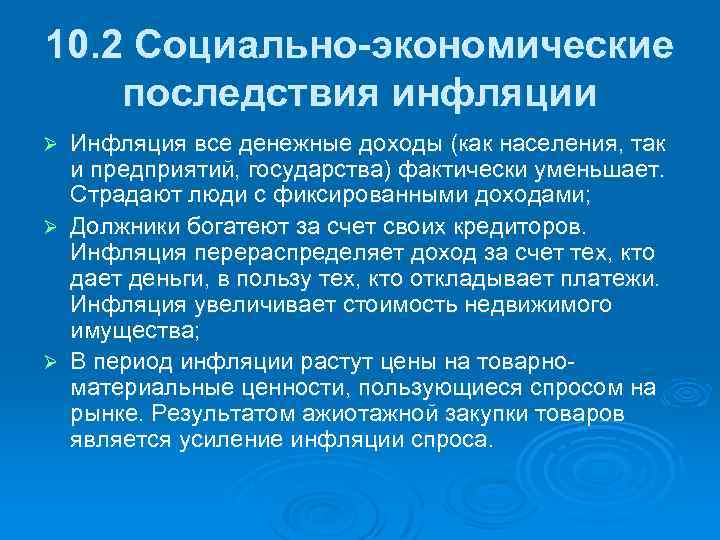 10.2 Социально-экономические последствия инфляции

➢ Инфляция все денежные доходы (как населения, так и предприятий, государства) фактически уменьшает. Страдают люди с фиксированными доходами;

➢ Должники богатеют за счет своих кредиторов. Инфляция перераспределяет доход за счет тех, кто дает деньги, в пользу тех, кто откладывает платежи. Инфляция увеличивает стоимость недвижимого имущества;

➢ В период инфляции растут цены на товарно-материальные ценности, пользующиеся спросом на рынке. Результатом ажиотажной закупки товаров является усиление инфляции спроса.